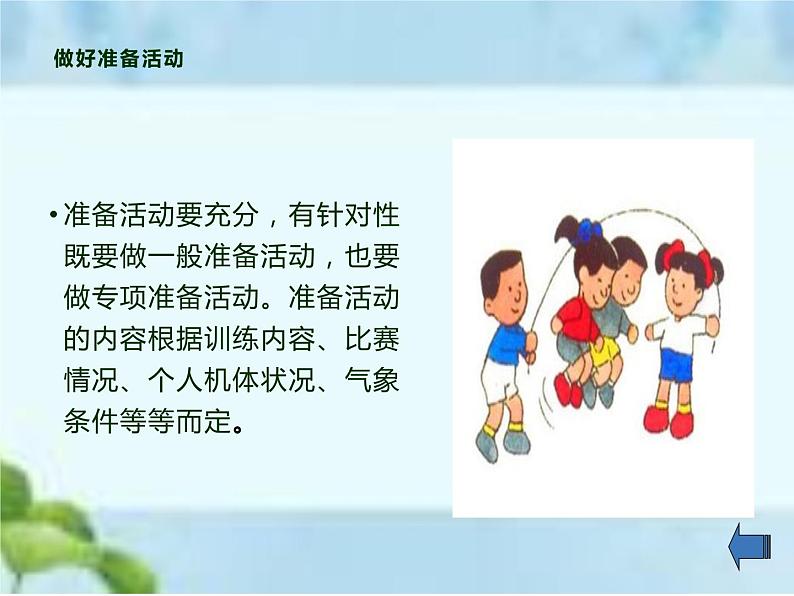 做好准备活动

• 准备活动要充分，有针对性既要做一般准备活动，也要做专项准备活动。准备活动的内容根据训练内容、比赛情况、个人机体状况、气象条件等等而定。